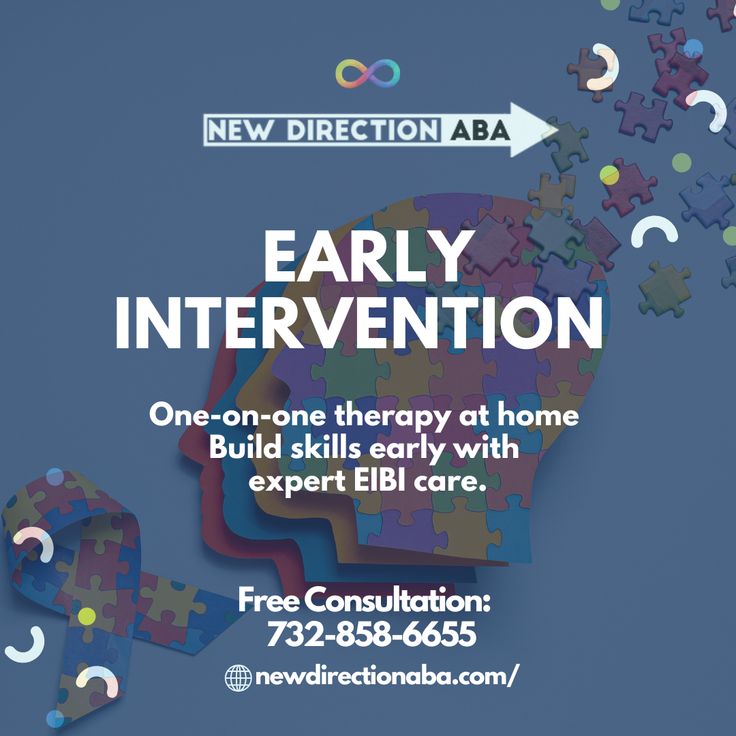 NEW DIRECTION ABA

EARLY INTERVENTION

One-on-one therapy at home
Build skills early with expert EIBI care.

Free Consultation:
732-858-6655

newdirectionaba.com/